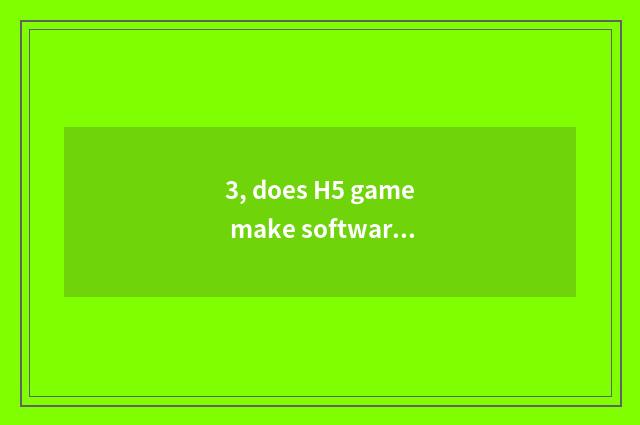 3, does H5 game make softwar...